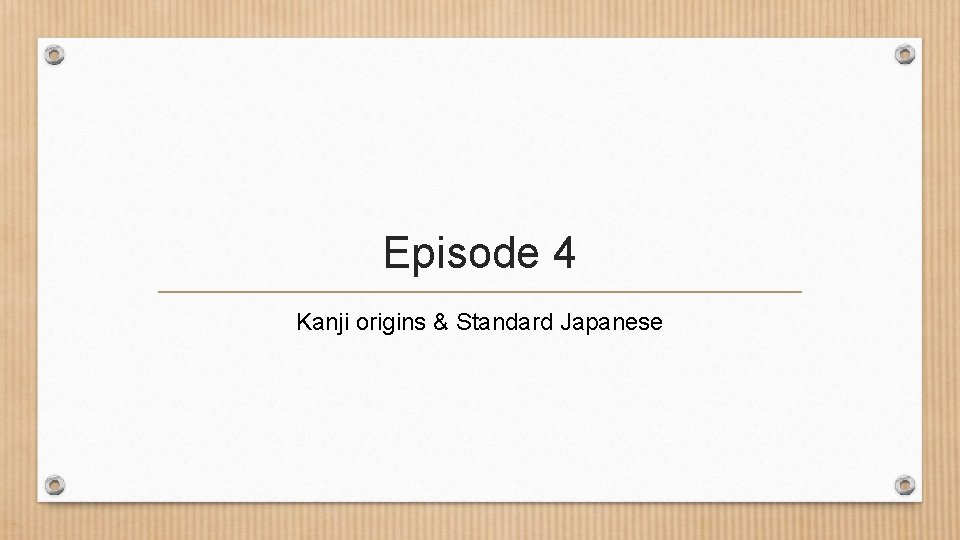 Episode 4

Kanji origins & Standard Japanese